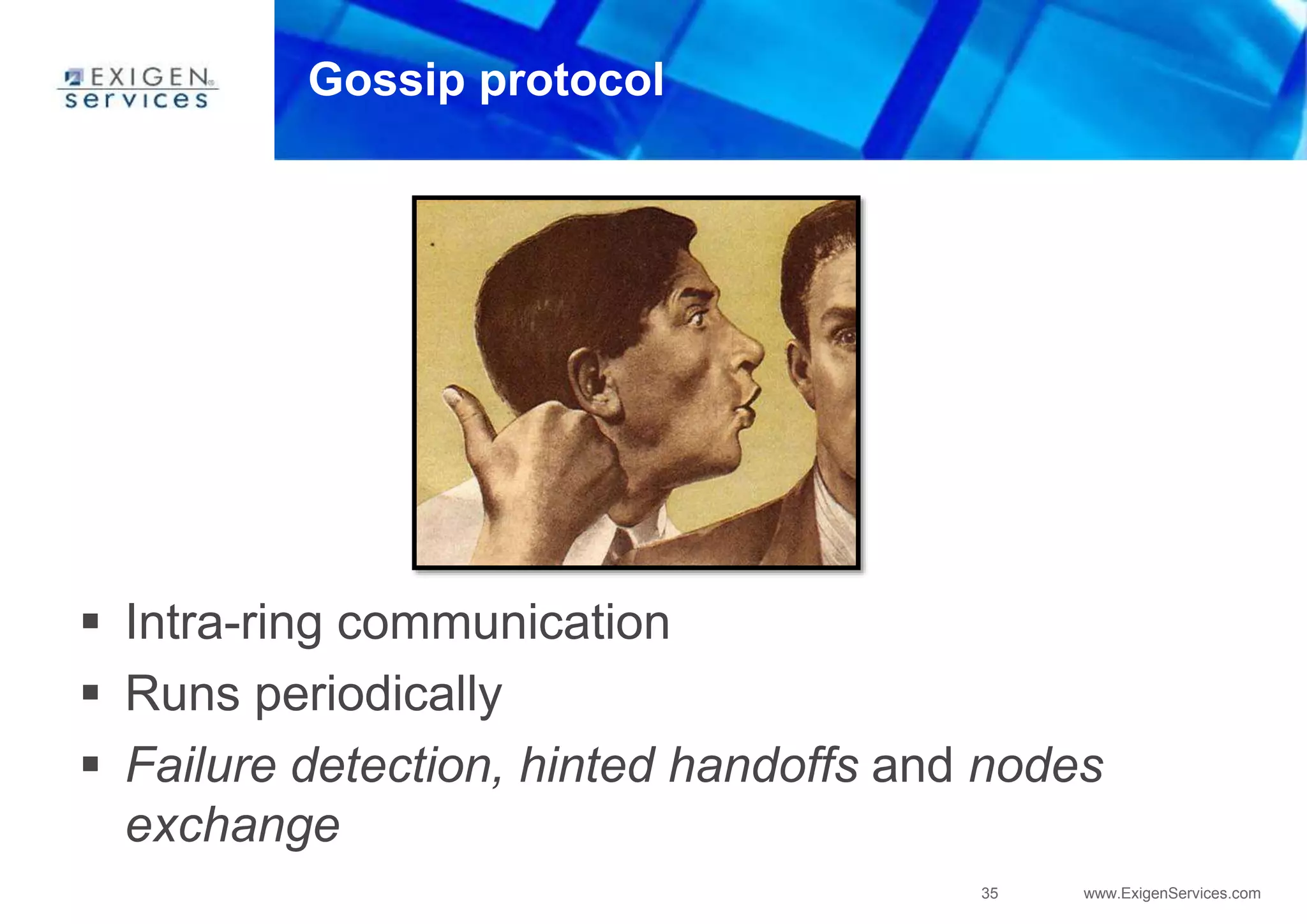 EXIGEN services

Gossip protocol

▪ Intra-ring communication
▪ Runs periodically
▪ Failure detection, hinted handoffs and nodes exchange

35 www.ExigenServices.com